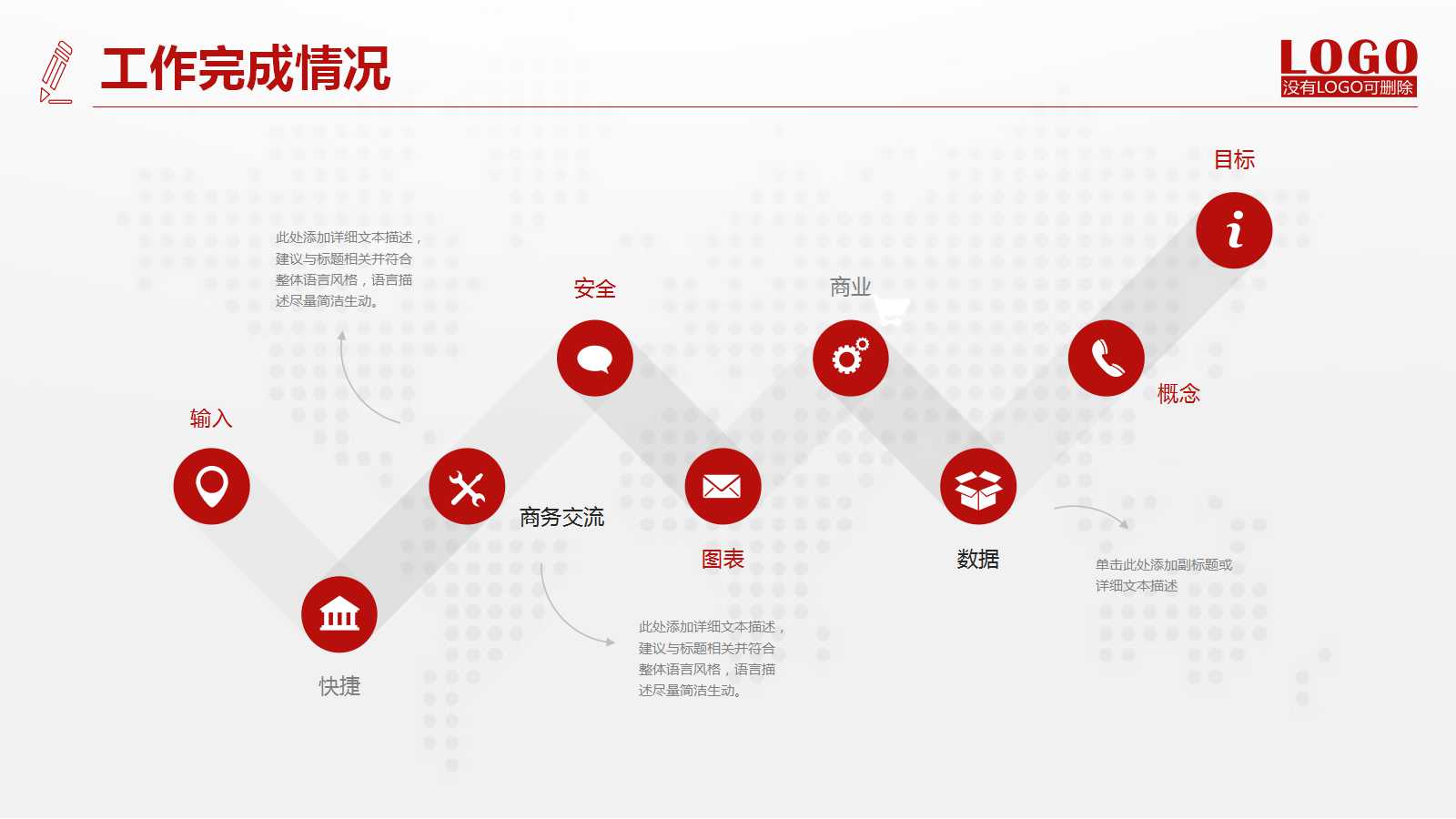 工作完成情况

LOGO
没有LOGO可删除

目标

此处添加详细文本描述，建议与标题相关并符合整体语言风格，语言描述尽量简洁生动。

安全

商业

概念

输入

商务交流

图表

数据

单击此处添加副标题或详细文本描述

快捷

此处添加详细文本描述，建议与标题相关并符合整体语言风格，语言描述尽量简洁生动。